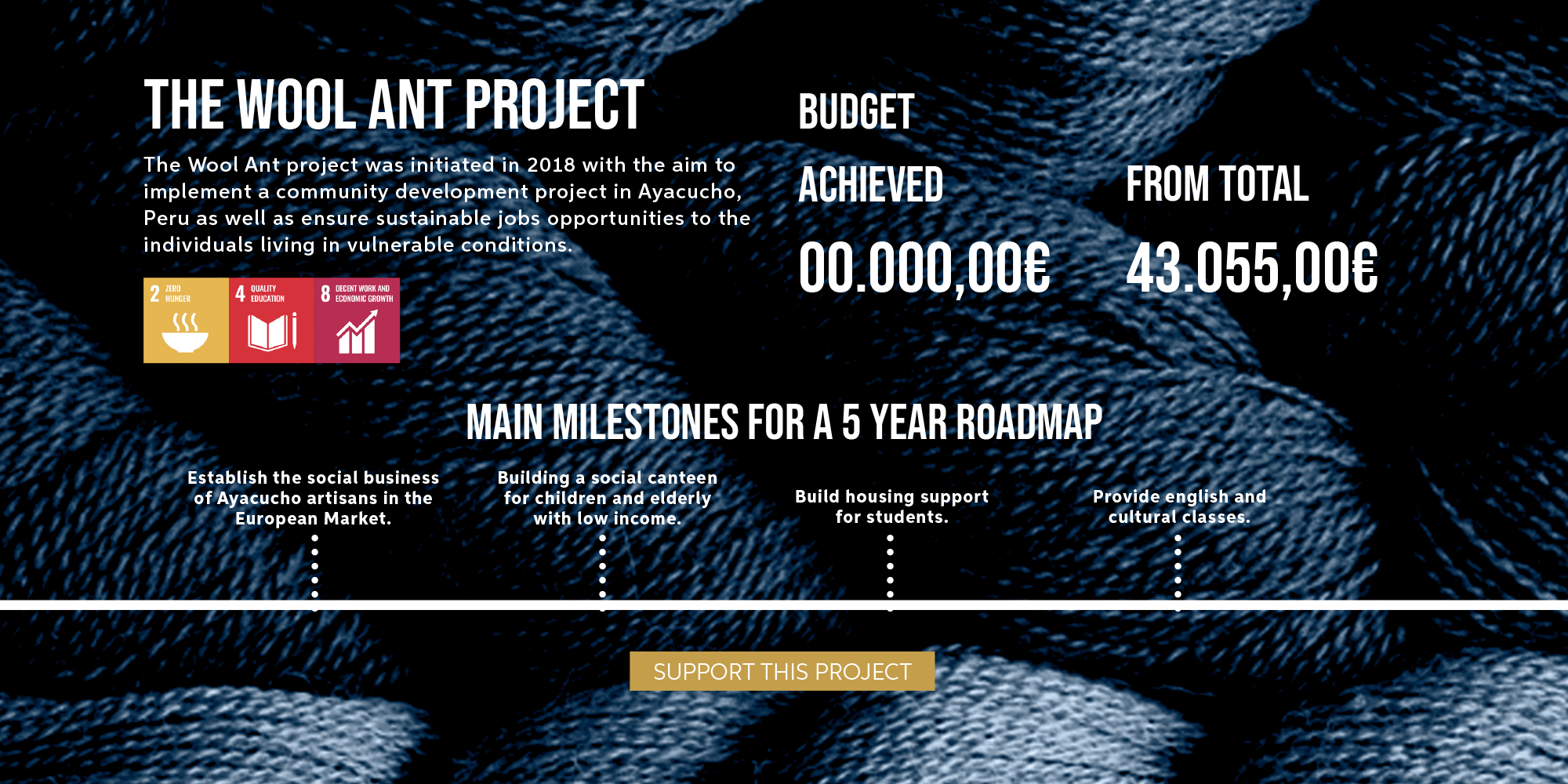 THE WOOL ANT PROJECT

The Wool Ant project was initiated in 2018 with the aim to implement a community development project in Ayacucho, Peru as well as ensure sustainable jobs opportunities to the individuals living in vulnerable conditions.

2 ZERO HUNGER

4 QUALITY EDUCATION

8 DECENT WORK AND ECONOMIC GROWTH

BUDGET

ACHIEVED

00.000,00€

FROM TOTAL

43.055,00€

MAIN MILESTONES FOR A 5 YEAR ROADMAP

Establish the social business of Ayacucho artisans in the European Market.

Building a social canteen for children and elderly with low income.

Build housing support for students.

Provide english and cultural classes.

SUPPORT THIS PROJECT